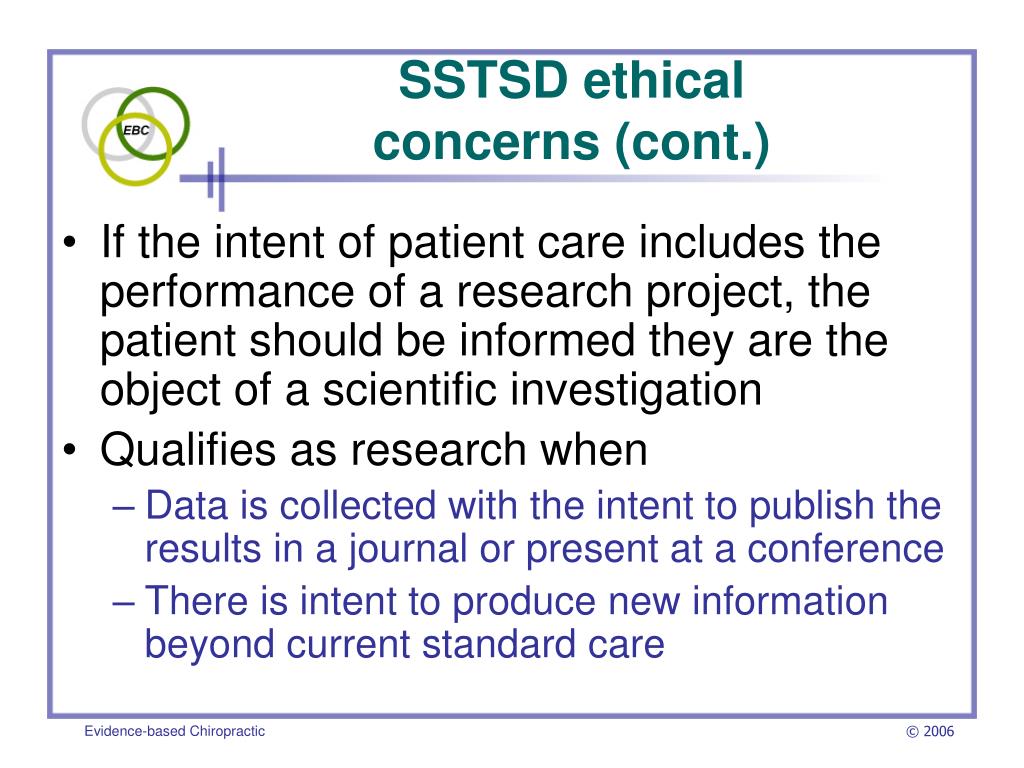 EBC

SSTSD ethical concerns (cont.)

• If the intent of patient care includes the performance of a research project, the patient should be informed they are the object of a scientific investigation
• Qualifies as research when
– Data is collected with the intent to publish the results in a journal or present at a conference
– There is intent to produce new information beyond current standard care

Evidence-based Chiropractic

© 2006